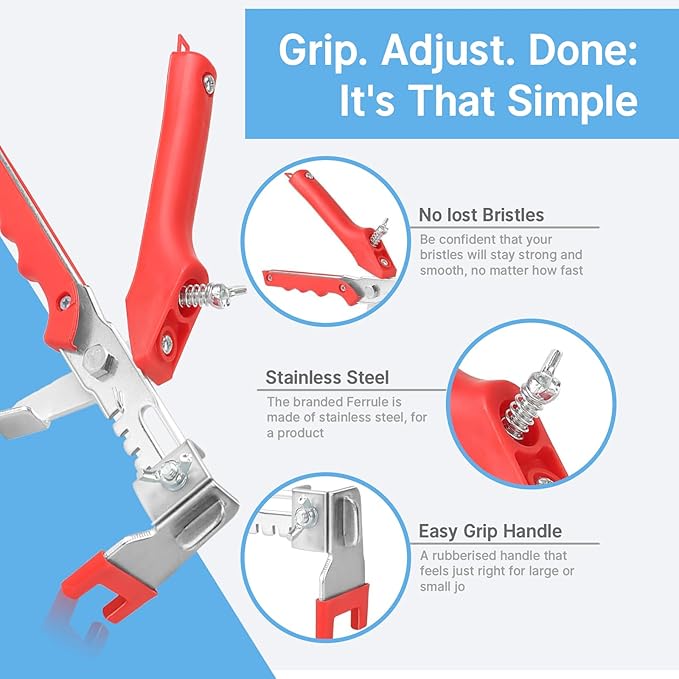 Grip. Adjust. Done: It's That Simple

No lost Bristles
Be confident that your bristles will stay strong and smooth, no matter how fast

Stainless Steel
The branded Ferrule is made of stainless steel, for a product

Easy Grip Handle
A rubberised handle that feels just right for large or small jo